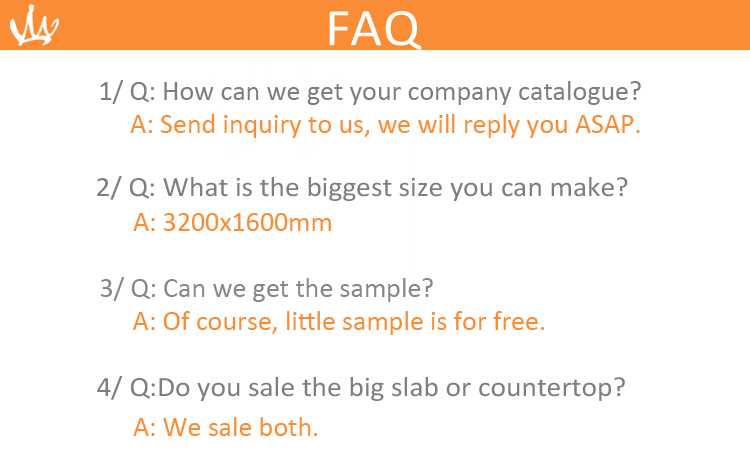 FAQ

1/ Q: How can we get your company catalogue?
A: Send inquiry to us, we will reply you ASAP.

2/ Q: What is the biggest size you can make?
A: 3200x1600mm

3/ Q: Can we get the sample?
A: Of course, little sample is for free.

4/ Q:Do you sale the big slab or countertop?
A: We sale both.